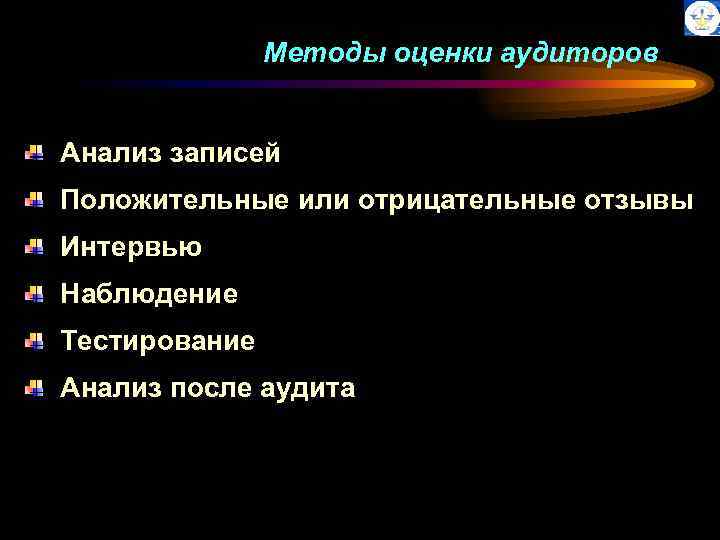 Методы оценки аудиторов

Анализ записей
Положительные или отрицательные отзывы
Интервью
Наблюдение
Тестирование
Анализ после аудита